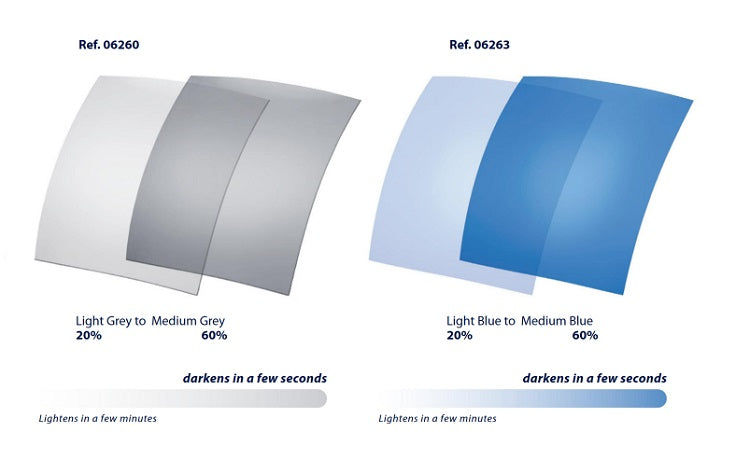 Ref. 06260

Light Grey to Medium Grey
20% 60%

darkens in a few seconds

Lightens in a few minutes

Ref. 06263

Light Blue to Medium Blue
20% 60%

darkens in a few seconds

Lightens in a few minutes